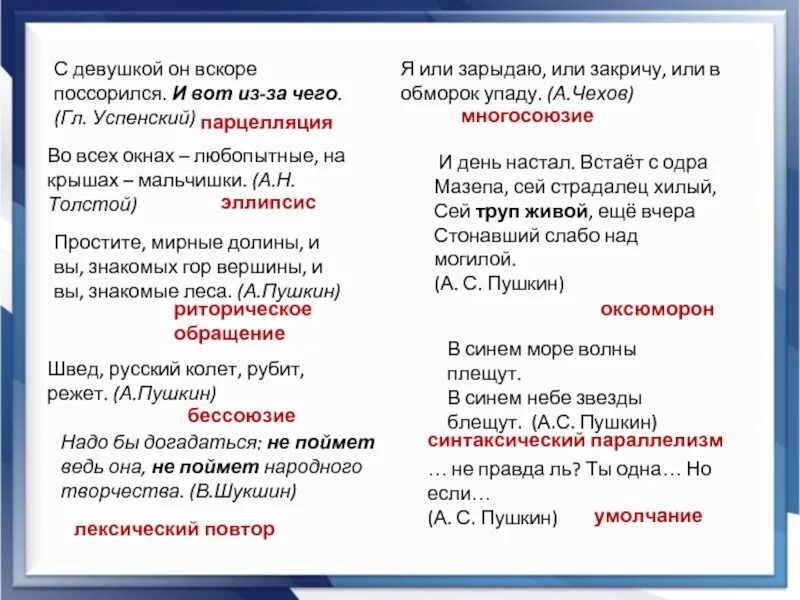 С девушкой он вскоре поссорился. И вот из-за чего. (Гл. Успенский)
парцелляция

Во всех окнах – любопытные, на крышах – мальчишки. (А.Н. Толстой)
эллипсис

Простите, мирные долины, и вы, знакомых гор вершины, и вы, знакомые леса. (А.Пушкин)
риторическое обращение

Швед, русский колет, рубит, режет. (А.Пушкин)
бессоюзие

Надо бы догадаться: не поймет ведь она, не поймет народного творчества. (В.Шукшин)

лексический повтор

Я или зарыдаю, или закричу, или в обморок упаду. (А.Чехов)
многосоюзие

И день настал. Встаёт с одра Мазепа, сей страдалец хилый, Сей труп живой, ещё вчера Стонавший слабо над могилой.
(А. С. Пушкин)
оксюморон

В синем море волны плещут.
В синем небе звезды блещут. (А.С. Пушкин)
синтаксический параллелизм

… не правда ль? Ты одна… Но если…
(А. С. Пушкин)
умолчание